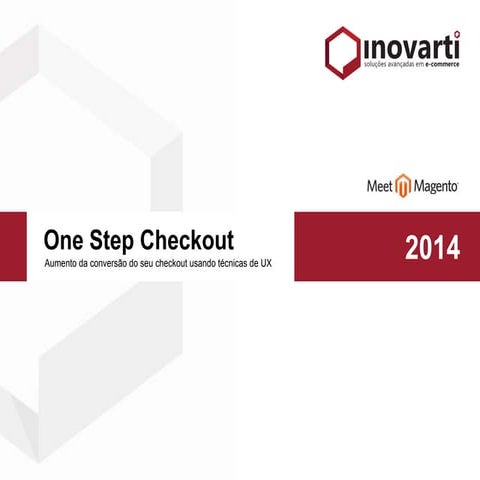 inovarti
soluções avançadas em e-commerce

Meet Magento

One Step Checkout
Aumento da conversão do seu checkout usando técnicas de UX

2014